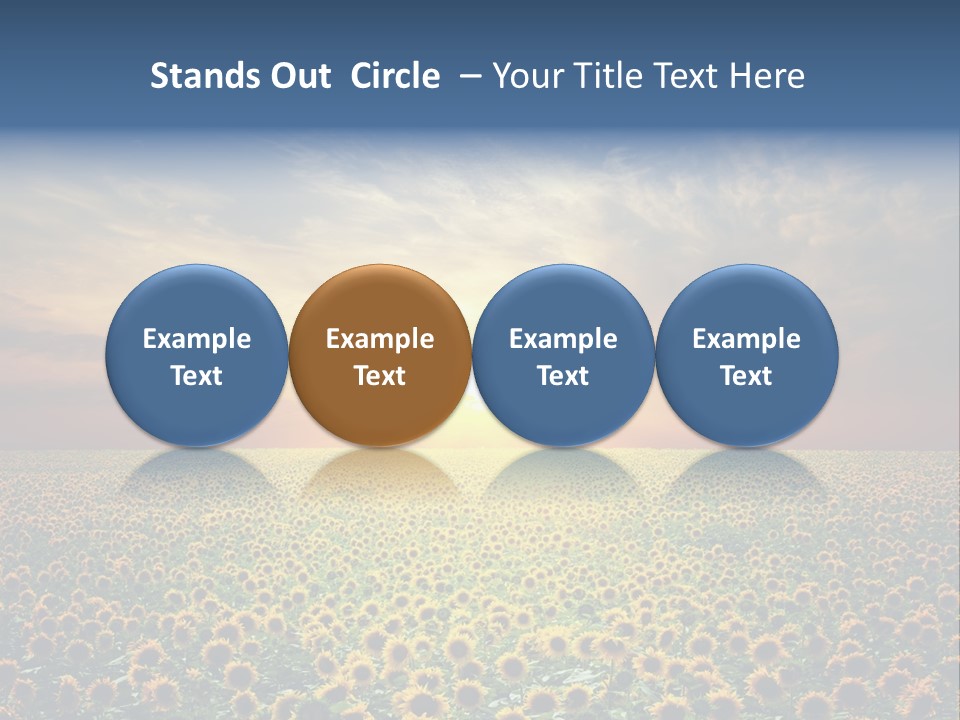 Stands Out Circle – Your Title Text Here

Example Text

Example Text

Example Text

Example Text